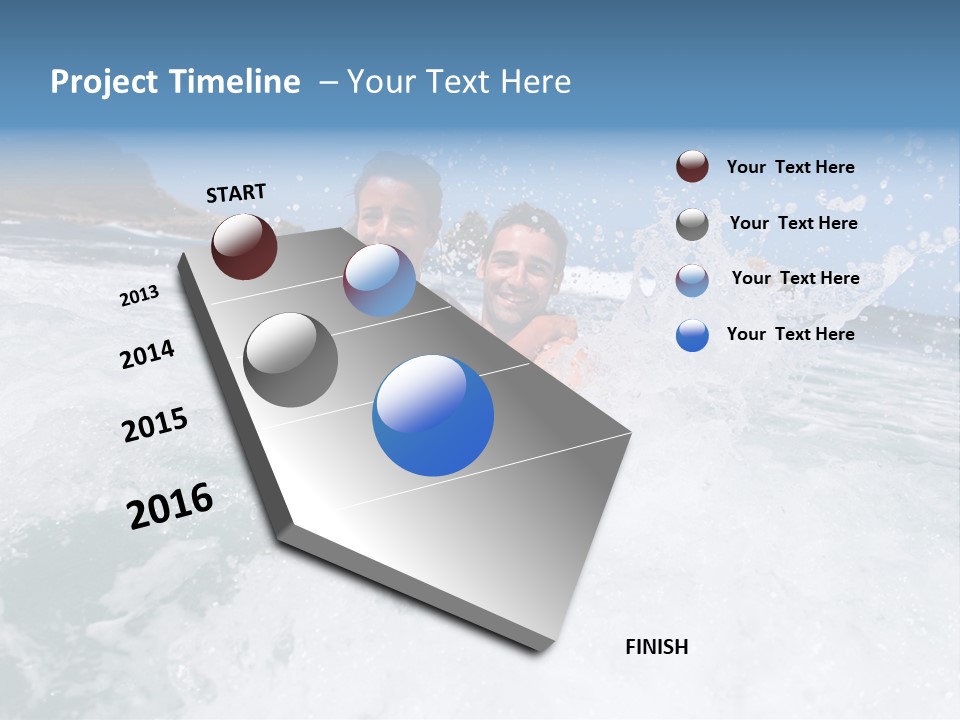 Project Timeline – Your Text Here

START

2013

2014

2015

2016

FINISH

Your Text Here

Your Text Here

Your Text Here

Your Text Here